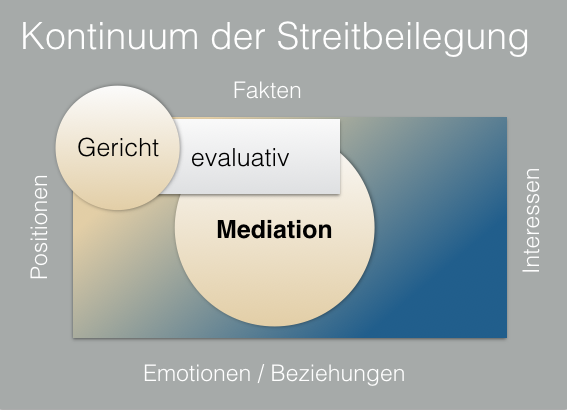 Kontinuum der Streitbeilegung

Fakten

Gericht

evaluativ

Positionen

Mediation

Interessen

Emotionen / Beziehungen